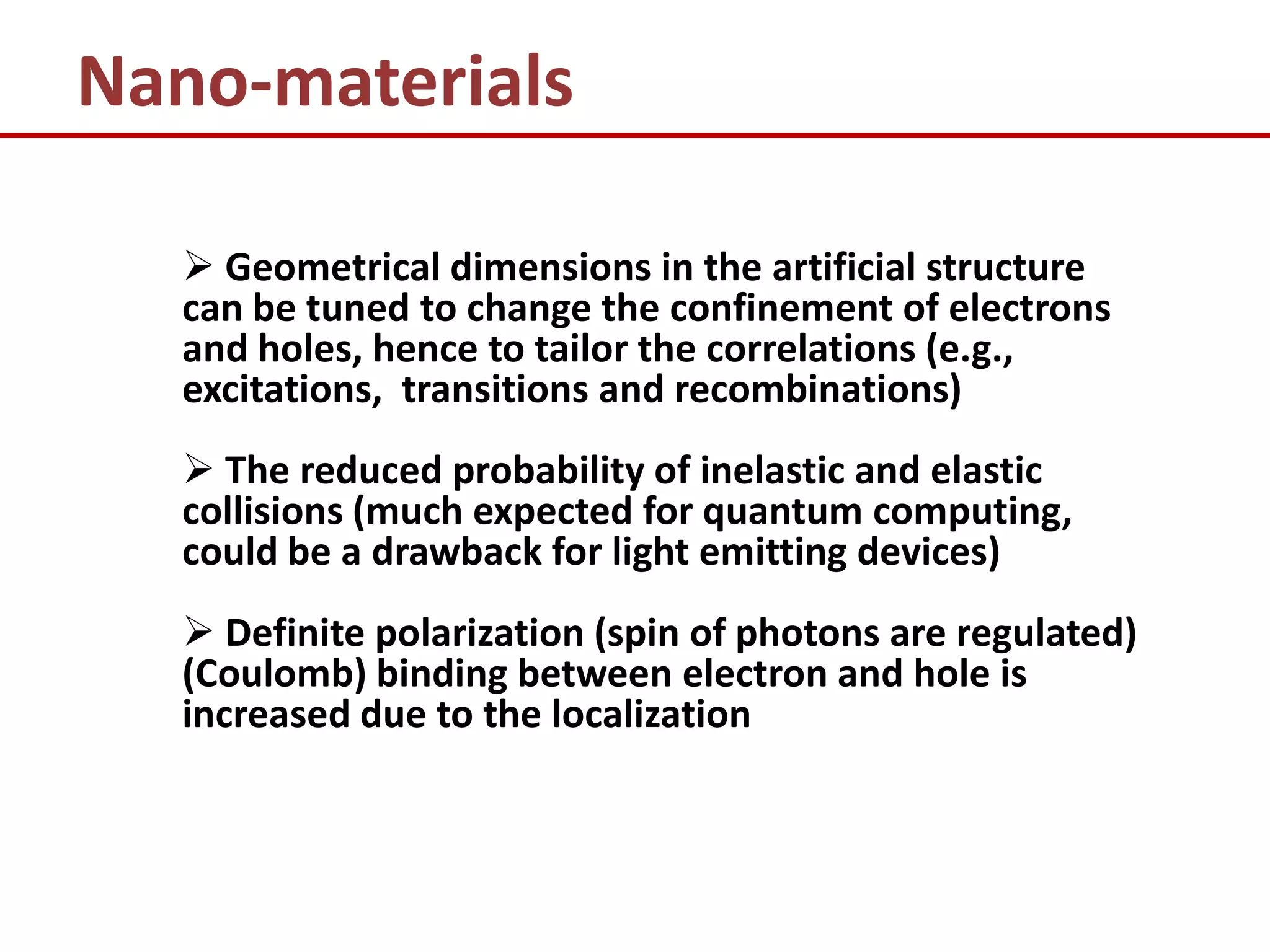 Nano-materials

➢ Geometrical dimensions in the artificial structure can be tuned to change the confinement of electrons and holes, hence to tailor the correlations (e.g., excitations,  transitions and recombinations)

➢ The reduced probability of inelastic and elastic collisions (much expected for quantum computing, could be a drawback for light emitting devices)

➢ Definite polarization (spin of photons are regulated) (Coulomb) binding between electron and hole is increased due to the localization